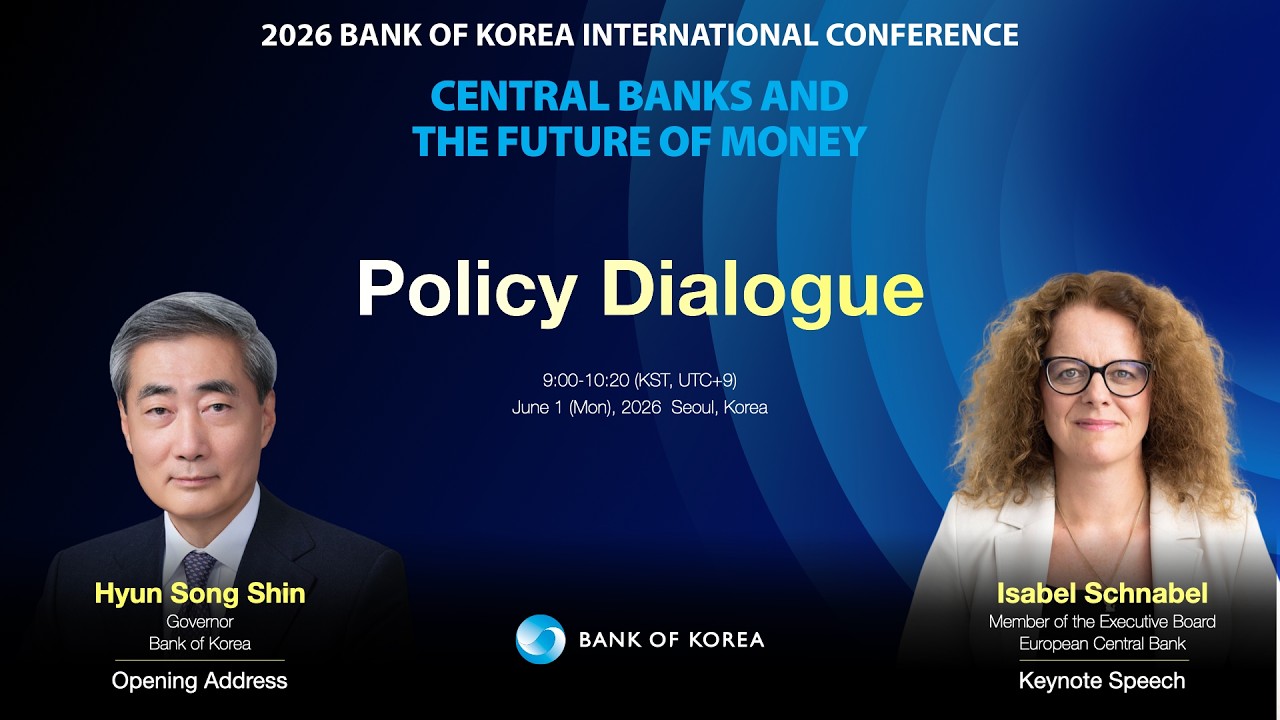 2026 BANK OF KOREA INTERNATIONAL CONFERENCE

CENTRAL BANKS AND THE FUTURE OF MONEY

Policy Dialogue

9:00-10:20 (KST, UTC+9)
June 1 (Mon), 2026 Seoul, Korea

Hyun Song Shin
Governor
Bank of Korea
Opening Address

BANK OF KOREA

Isabel Schnabel
Member of the Executive Board
European Central Bank
Keynote Speech